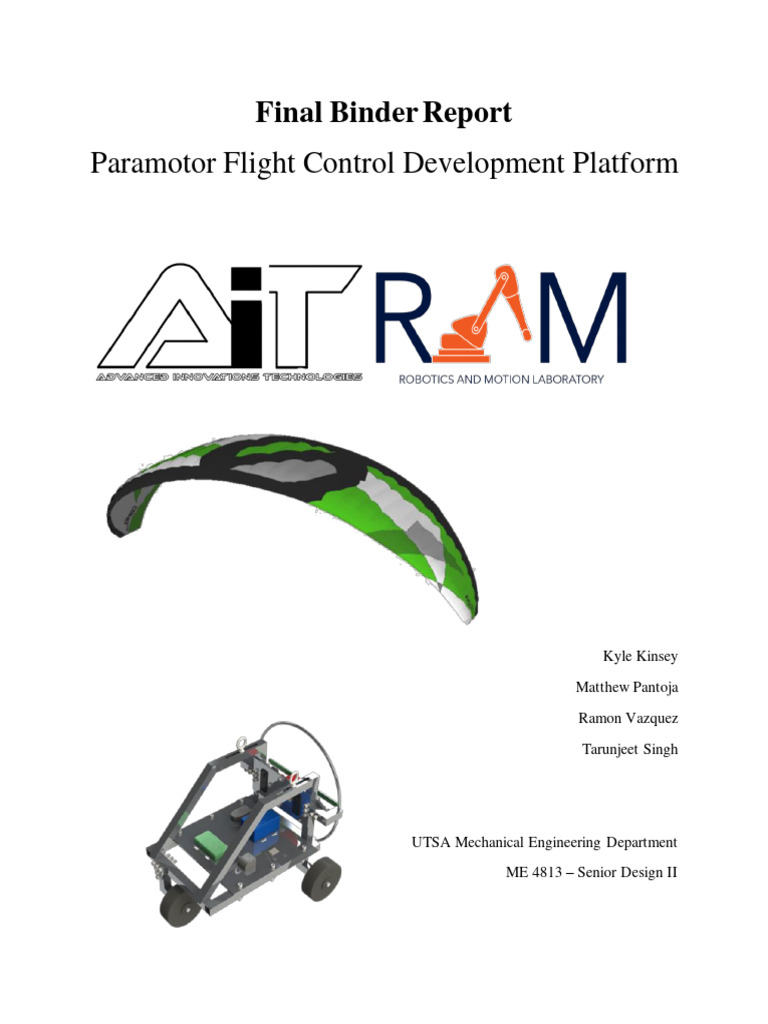 Final Binder Report

Paramotor Flight Control Development Platform

AiT

ADVANCED INNOVATIONS TECHNOLOGIES

RAM

ROBOTICS AND MOTION LABORATORY

Kyle Kinsey

Matthew Pantoja

Ramon Vazquez

Tarunjeet Singh

UTSA Mechanical Engineering Department

ME 4813 – Senior Design II